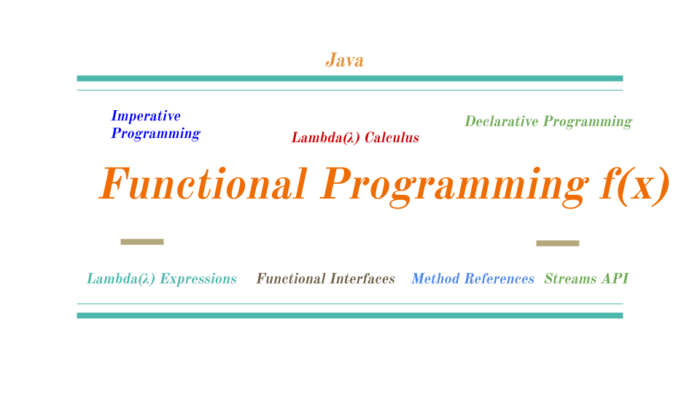 Java

Imperative Programming

Lambda(λ) Calculus

Declarative Programming

Functional Programming f(x)

Lambda(λ) Expressions Functional Interfaces Method References Streams API